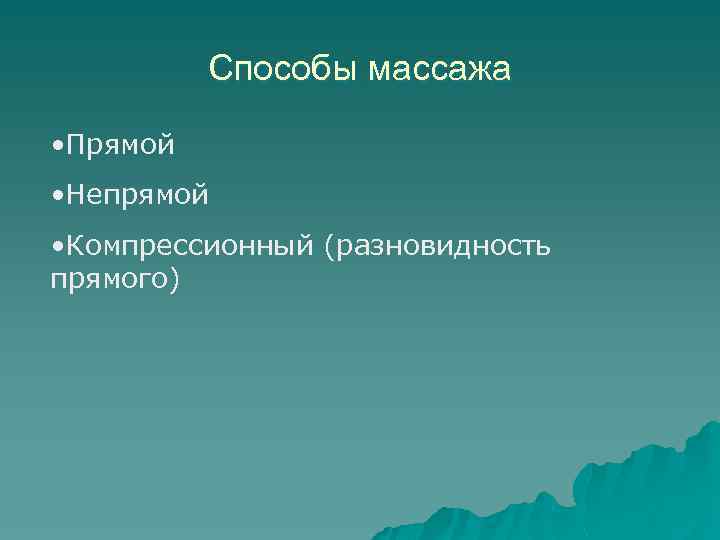 Способы массажа

•Прямой

•Непрямой

•Компрессионный (разновидность прямого)